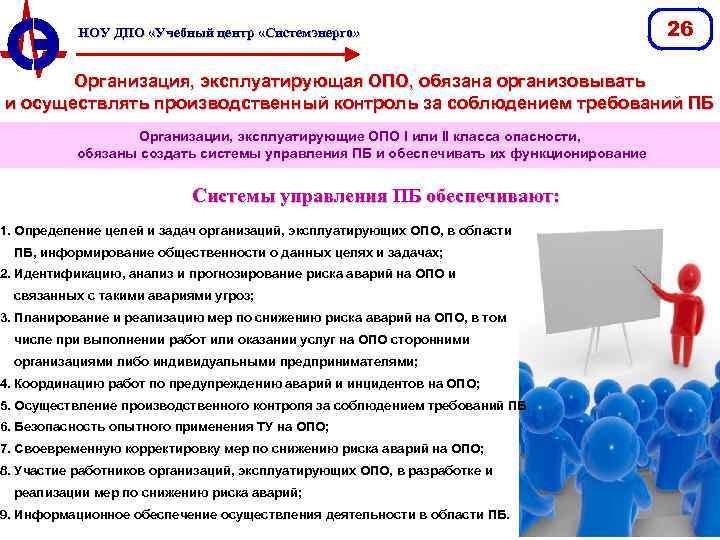 НОУ ДПО «Учебный центр «Системэнерго»

26

Организация, эксплуатирующая ОПО, обязана организовывать и осуществлять производственный контроль за соблюдением требований ПБ

Организации, эксплуатирующие ОПО I или II класса опасности, обязаны создать системы управления ПБ и обеспечивать их функционирование

Системы управления ПБ обеспечивают:

1. Определение целей и задач организаций, эксплуатирующих ОПО, в области ПБ, информирование общественности о данных целях и задачах;
2. Идентификацию, анализ и прогнозирование риска аварий на ОПО и связанных с такими авариями угроз;
3. Планирование и реализацию мер по снижению риска аварий на ОПО, в том числе при выполнении работ или оказании услуг на ОПО сторонними организациями либо индивидуальными предпринимателями;
4. Координацию работ по предупреждению аварий и инцидентов на ОПО;
5. Осуществление производственного контроля за соблюдением требований ПБ
6. Безопасность опытного применения ТУ на ОПО;
7. Своевременную корректировку мер по снижению риска аварий на ОПО;
8. Участие работников организаций, эксплуатирующих ОПО, в разработке и реализации мер по снижению риска аварий;
9. Информационное обеспечение осуществления деятельности в области ПБ.